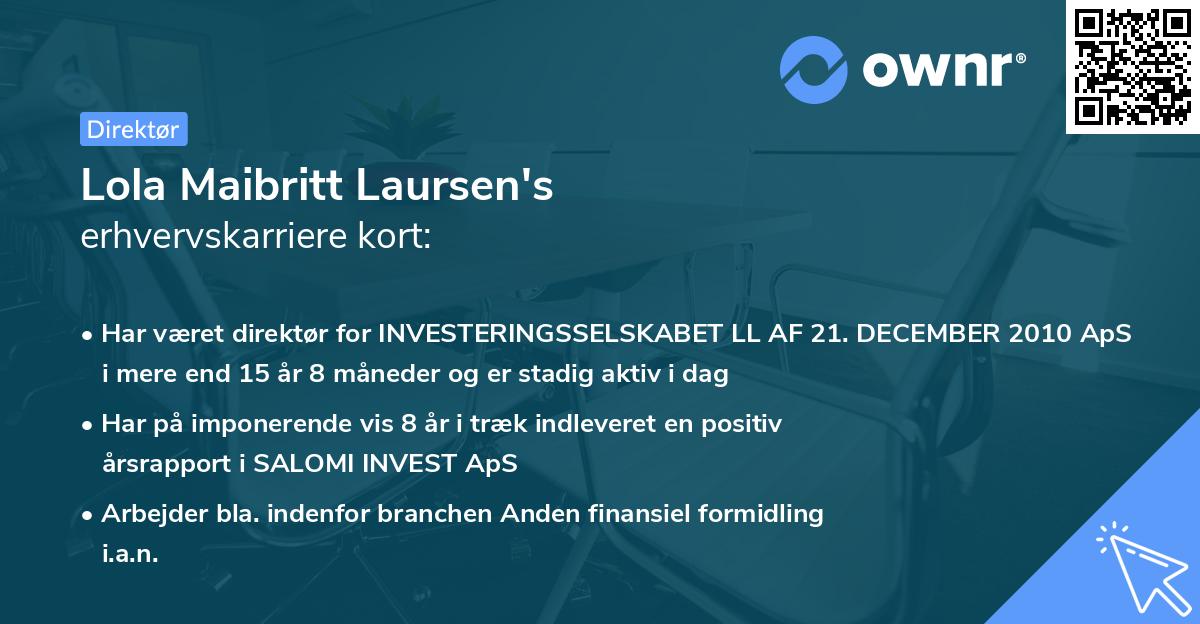 ownr®

Direktør

Lola Maibritt Laursen's
erhvervskarriere kort:

• Har været direktør for INVESTERINGSSELSKABET LL AF 21. DECEMBER 2010 ApS i mere end 15 år 8 måneder og er stadig aktiv i dag

• Har på imponerende vis 8 år i træk indleveret en positiv årsrapport i SALOMI INVEST ApS

• Arbejder bla. indenfor branchen Anden finansiel formidling i.a.n.